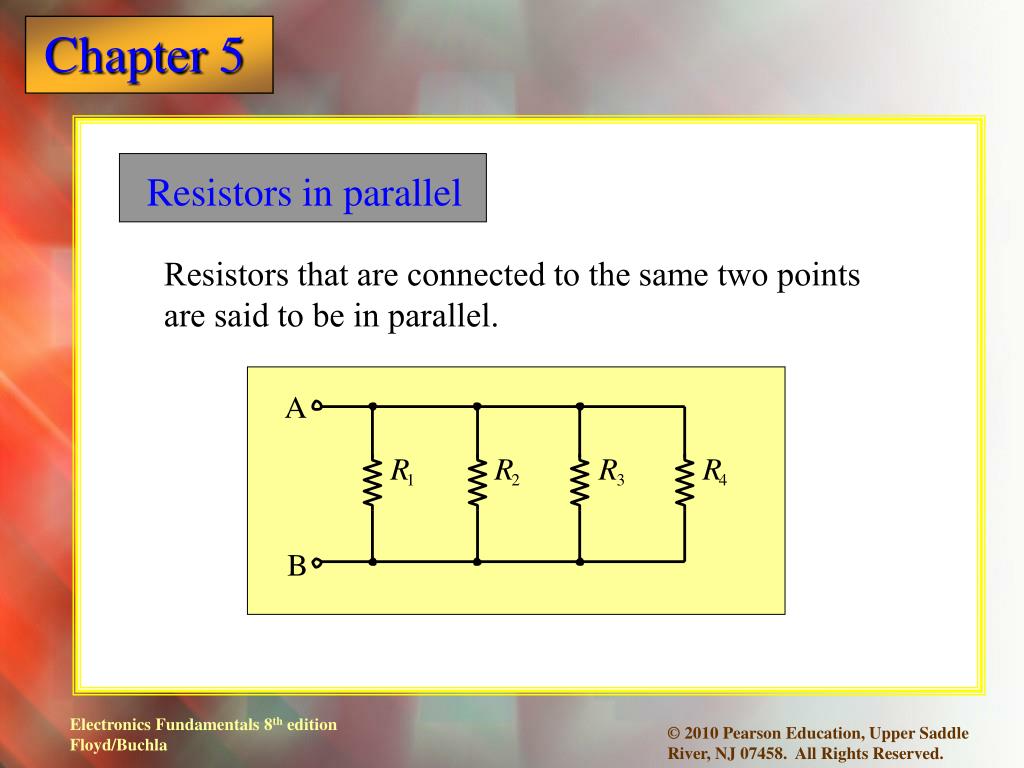 Chapter 5

Resistors in parallel

Resistors that are connected to the same two points are said to be in parallel.

A

$R_1$ $R_2$ $R_3$ $R_4$

B

Electronics Fundamentals 8$^{th}$ edition
Floyd/Buchla

© 2010 Pearson Education, Upper Saddle River, NJ 07458. All Rights Reserved.